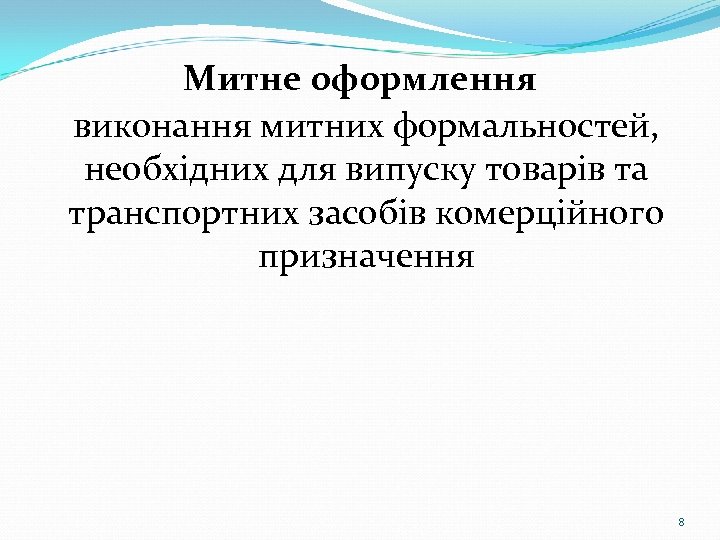 Митне оформлення
виконання митних формальностей, необхідних для випуску товарів та транспортних засобів комерційного призначення

8